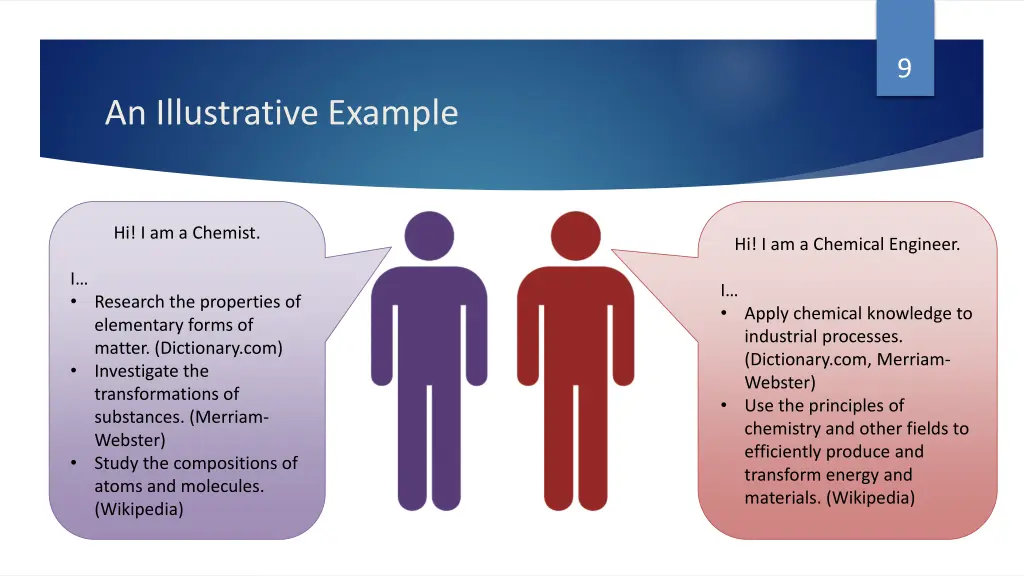 9

An Illustrative Example

Hi! I am a Chemist.

I…
• Research the properties of elementary forms of matter. (Dictionary.com)
• Investigate the transformations of substances. (Merriam-Webster)
• Study the compositions of atoms and molecules. (Wikipedia)

Hi! I am a Chemical Engineer.

I…
• Apply chemical knowledge to industrial processes. (Dictionary.com, Merriam-Webster)
• Use the principles of chemistry and other fields to efficiently produce and transform energy and materials. (Wikipedia)